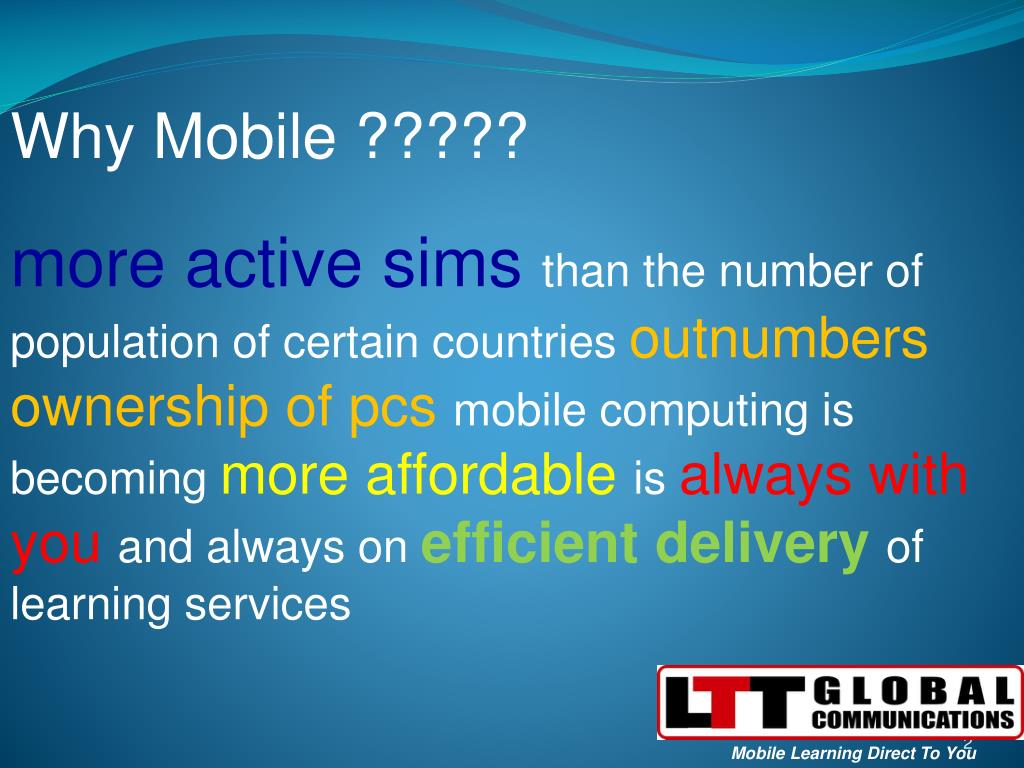 Why Mobile ?????

more active sims than the number of population of certain countries outnumbers ownership of pcs mobile computing is becoming more affordable is always with you and always on efficient delivery of learning services

LTT GLOBAL COMMUNICATIONS

Mobile Learning Direct To You

2